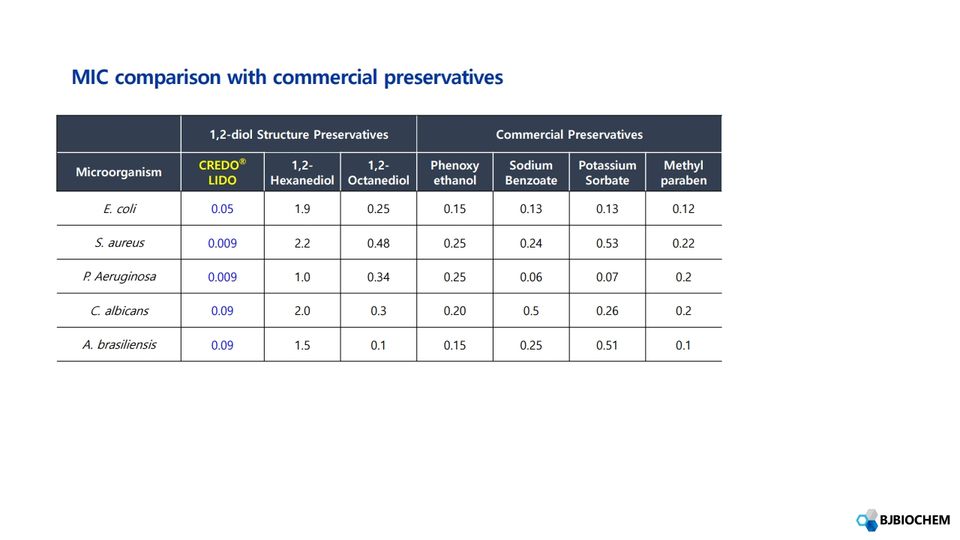 MIC comparison with commercial preservatives

| | 1,2-diol Structure Preservatives | | | Commercial Preservatives | | | |
|---|---|---|---|---|---|---|---|
| Microorganism | CREDO® LIDO | 1,2-Hexanediol | 1,2-Octanediol | Phenoxy ethanol | Sodium Benzoate | Potassium Sorbate | Methyl paraben |
| E. coli | 0.05 | 1.9 | 0.25 | 0.15 | 0.13 | 0.13 | 0.12 |
| S. aureus | 0.009 | 2.2 | 0.48 | 0.25 | 0.24 | 0.53 | 0.22 |
| P. Aeruginosa | 0.009 | 1.0 | 0.34 | 0.25 | 0.06 | 0.07 | 0.2 |
| C. albicans | 0.09 | 2.0 | 0.3 | 0.20 | 0.5 | 0.26 | 0.2 |
| A. brasiliensis | 0.09 | 1.5 | 0.1 | 0.15 | 0.25 | 0.51 | 0.1 |

BJBIOCHEM